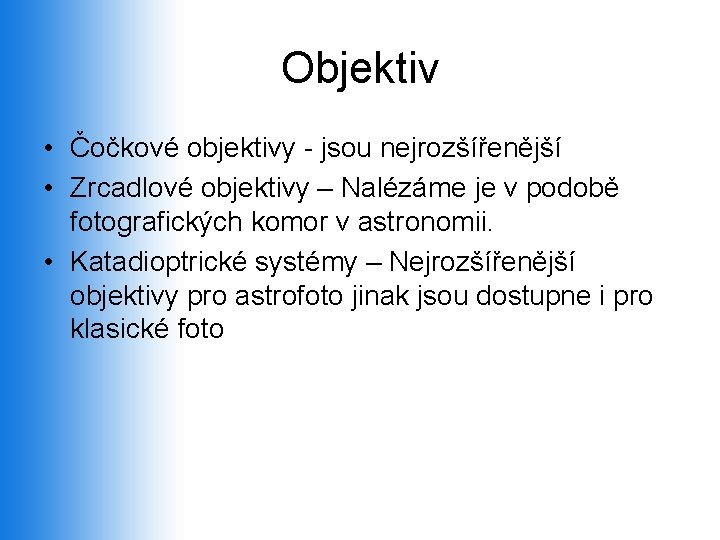 Objektiv

• Čočkové objektivy - jsou nejrozšířenější
• Zrcadlové objektivy – Nalézáme je v podobě fotografických komor v astronomii.
• Katadioptrické systémy – Nejrozšířenější objektivy pro astrofoto jinak jsou dostupne i pro klasické foto